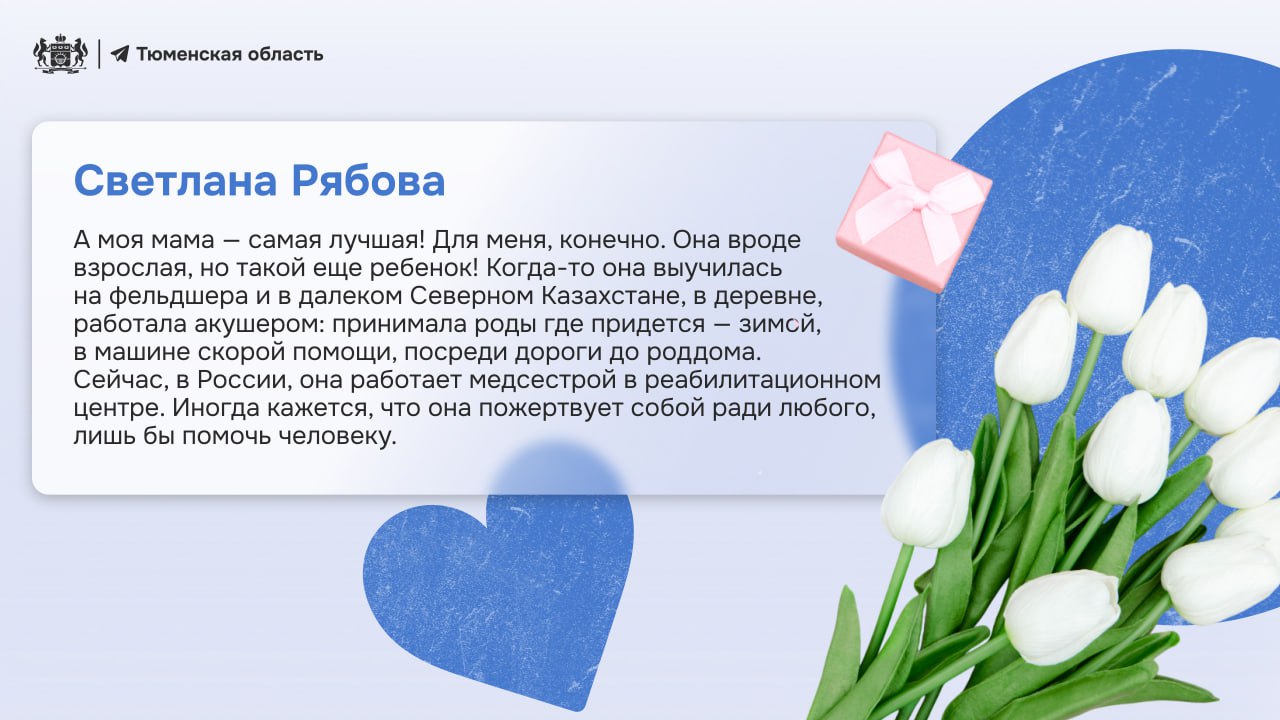 Тюменская область

Светлана Рябова

А моя мама — самая лучшая! Для меня, конечно. Она вроде взрослая, но такой еще ребенок! Когда-то она выучилась на фельдшера и в далеком Северном Казахстане, в деревне, работала акушером: принимала роды где придется — зимой, в машине скорой помощи, посреди дороги до роддома. Сейчас, в России, она работает медсестрой в реабилитационном центре. Иногда кажется, что она пожертвует собой ради любого, лишь бы помочь человеку.